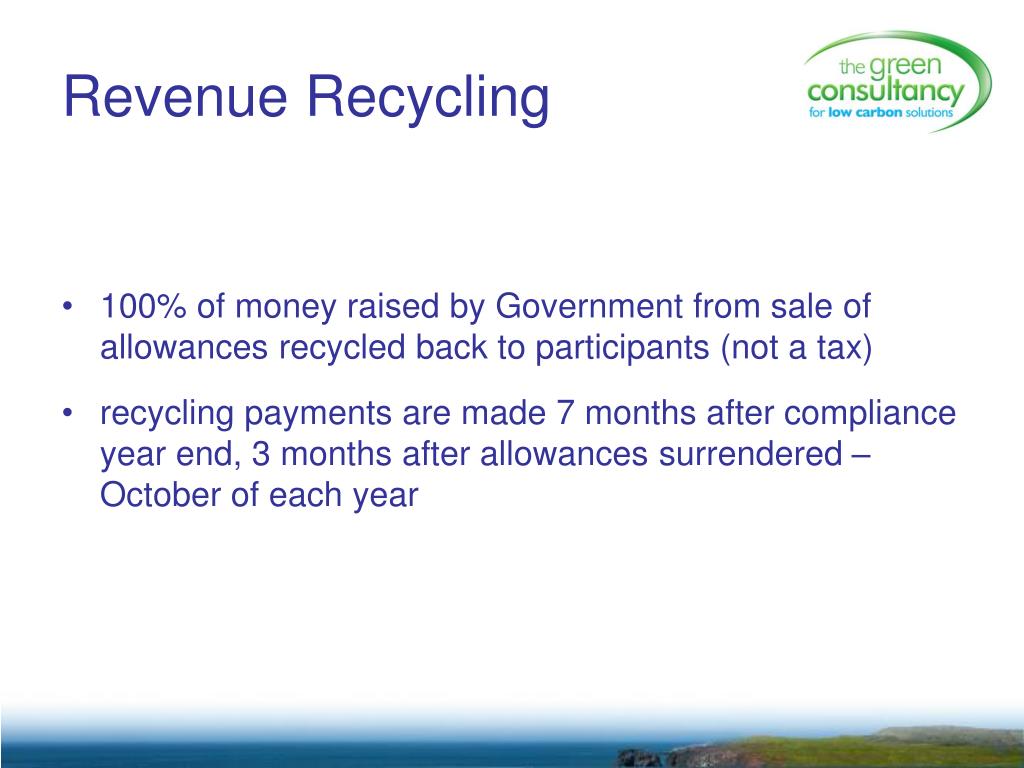 Revenue Recycling

the green consultancy
for low carbon solutions

• 100% of money raised by Government from sale of allowances recycled back to participants (not a tax)

• recycling payments are made 7 months after compliance year end, 3 months after allowances surrendered – October of each year